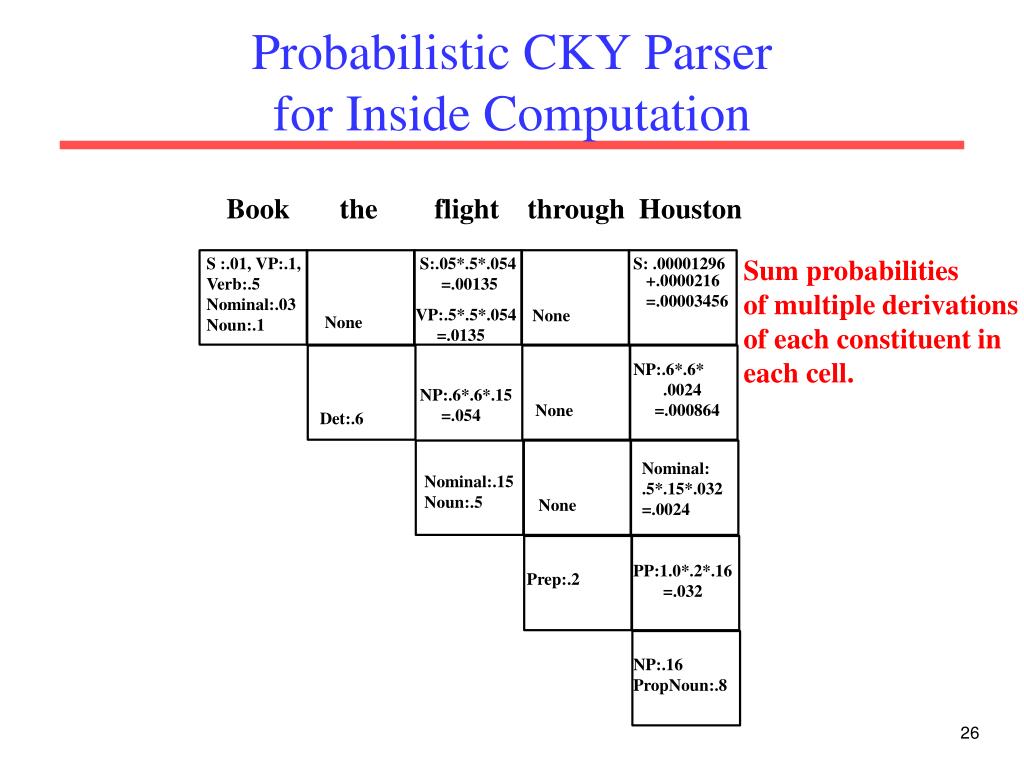 Probabilistic CKY Parser for Inside Computation

| Book | the | flight | through | Houston |
|---|---|---|---|---|
| S :.01, VP:.1, Verb:.5 Nominal:.03 Noun:.1 | None | S:.05\*.5\*.054 =.00135 VP:.5\*.5\*.054 =.0135 | None | S: .00001296 +.0000216 =.00003456 |
| | Det:.6 | NP:.6\*.6\*.15 =.054 | None | NP:.6\*.6\* .0024 =.000864 |
| | | Nominal:.15 Noun:.5 | None | Nominal: .5\*.15\*.032 =.0024 |
| | | | Prep:.2 | PP:1.0\*.2\*.16 =.032 |
| | | | | NP:.16 PropNoun:.8 |

Sum probabilities of multiple derivations of each constituent in each cell.

26